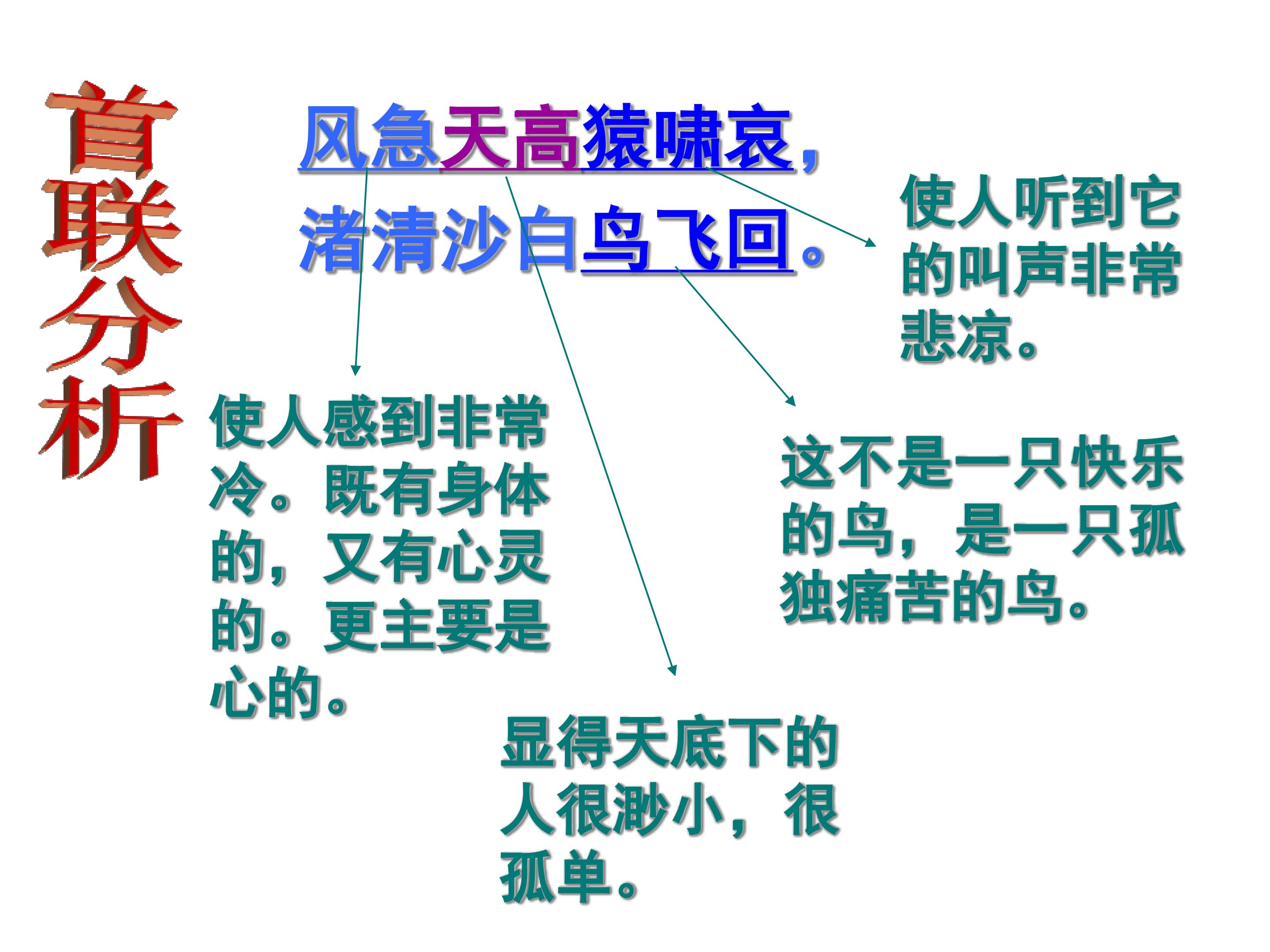 首联分析

风急天高猿啸哀，
渚清沙白鸟飞回。

使人听到它的叫声非常悲凉。

使人感到非常冷。既有身体的，又有心灵的。更主要是心的。

这不是一只快乐的鸟，是一只孤独痛苦的鸟。

显得天底下的人很渺小，很孤单。